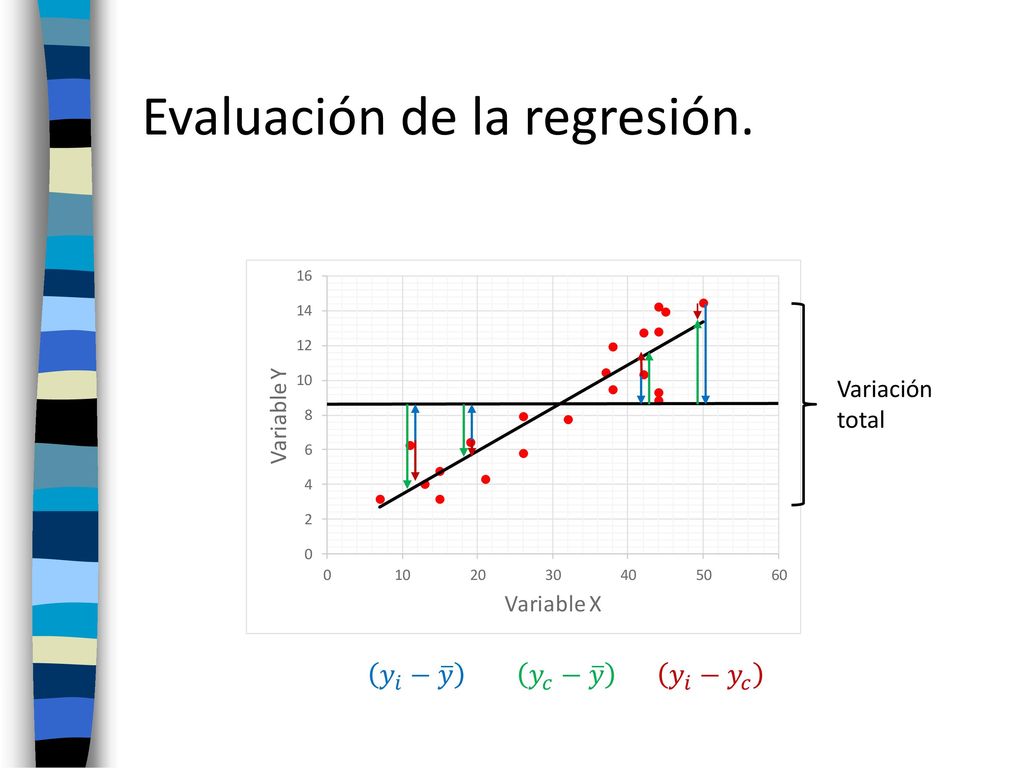 Evaluación de la regresión.

16
14
12
10
8
6
4
2
0

Variable Y

0 10 20 30 40 50 60

Variable X

Variación total

$(y_i - \bar{y})$ $(y_c - \bar{y})$ $(y_i - y_c)$